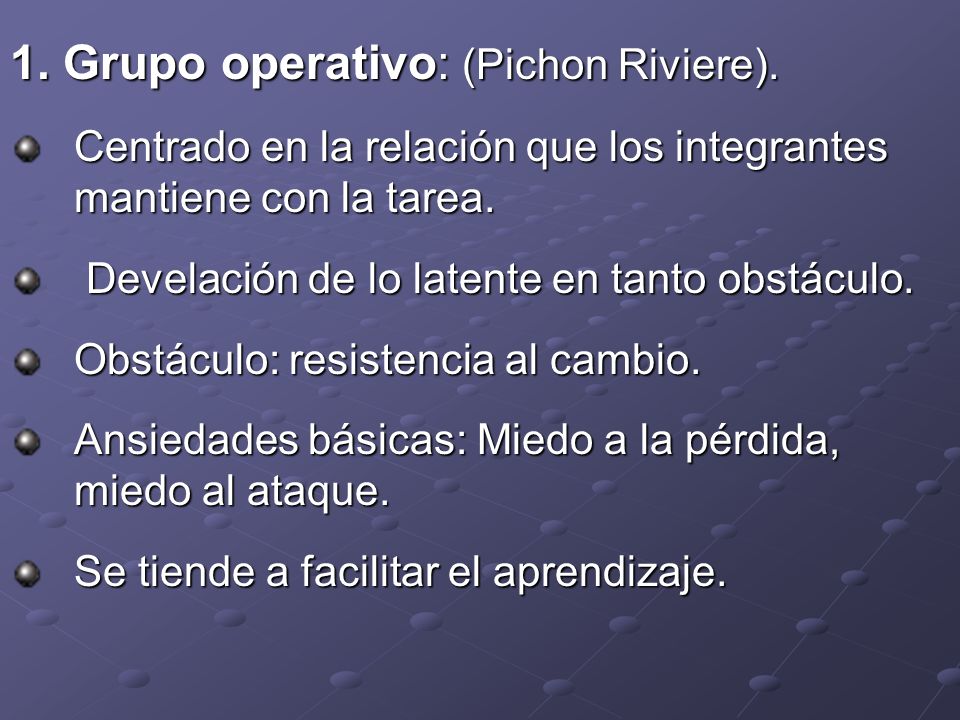 1. Grupo operativo: (Pichon Riviere).

Centrado en la relación que los integrantes mantiene con la tarea.

Develación de lo latente en tanto obstáculo.

Obstáculo: resistencia al cambio.

Ansiedades básicas: Miedo a la pérdida, miedo al ataque.

Se tiende a facilitar el aprendizaje.